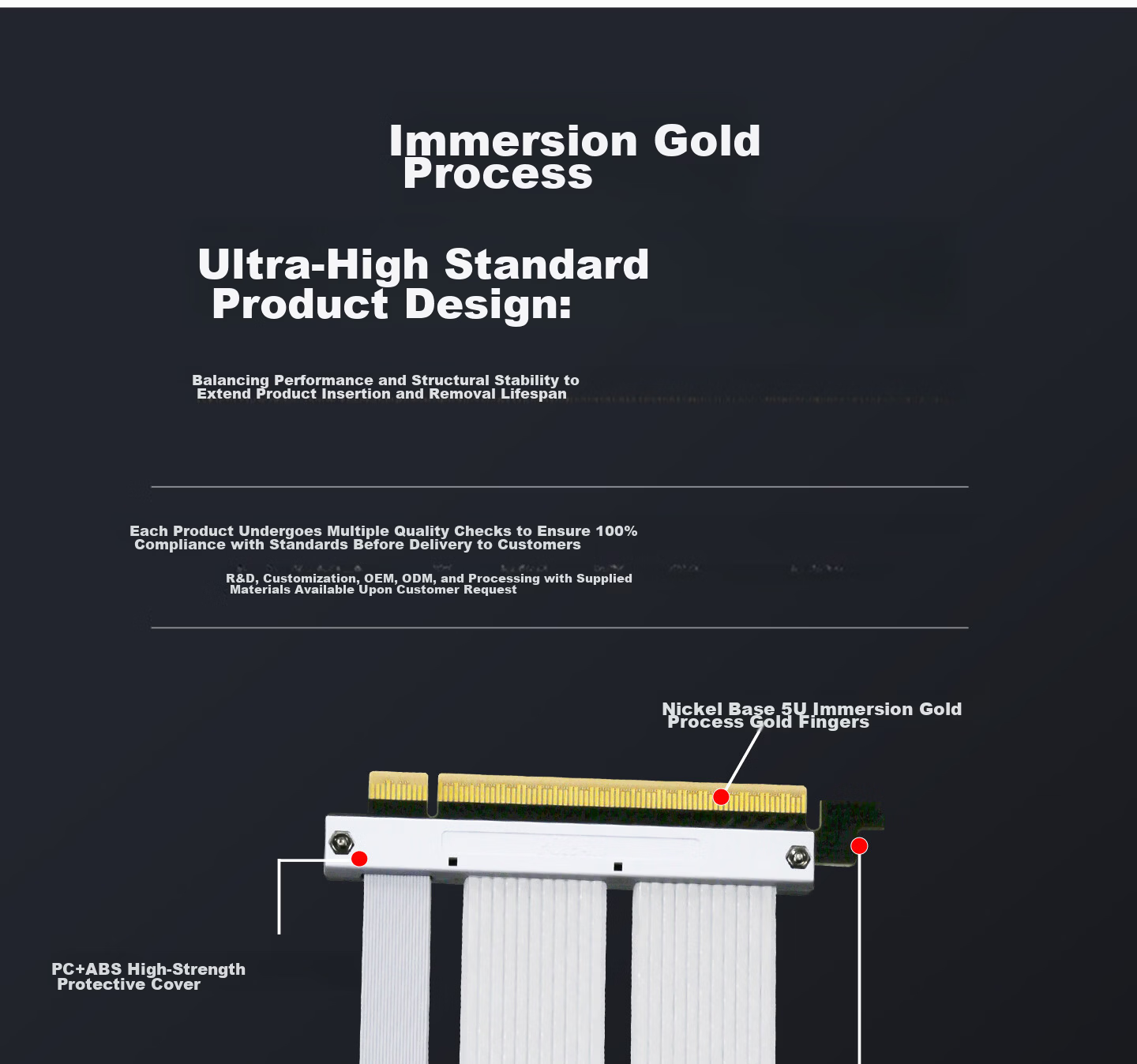 Immersion Gold Process

Ultra-High Standard Product Design:

Balancing Performance and Structural Stability to Extend Product Insertion and Removal Lifespan

Each Product Undergoes Multiple Quality Checks to Ensure 100% Compliance with Standards Before Delivery to Customers

R&D, Customization, OEM, ODM, and Processing with Supplied Materials Available Upon Customer Request

Nickel Base 5U Immersion Gold Process Gold Fingers

PC+ABS High-Strength Protective Cover